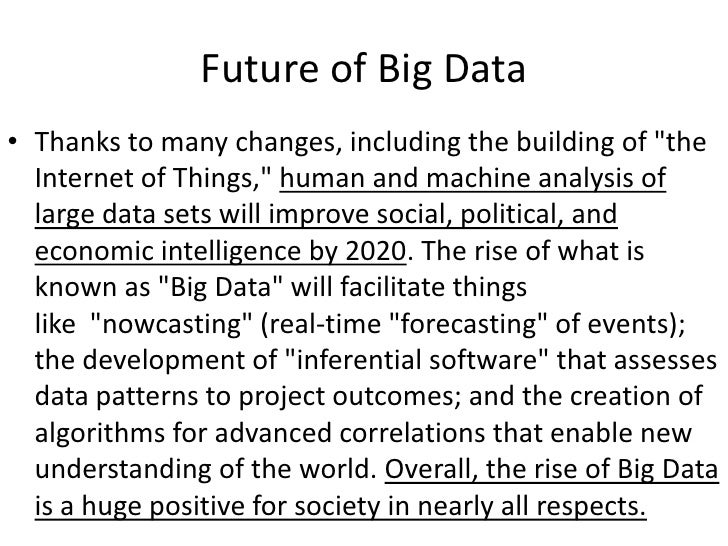 Future of Big Data

• Thanks to many changes, including the building of "the Internet of Things," human and machine analysis of large data sets will improve social, political, and economic intelligence by 2020. The rise of what is known as "Big Data" will facilitate things like "nowcasting" (real-time "forecasting" of events); the development of "inferential software" that assesses data patterns to project outcomes; and the creation of algorithms for advanced correlations that enable new understanding of the world. Overall, the rise of Big Data is a huge positive for society in nearly all respects.